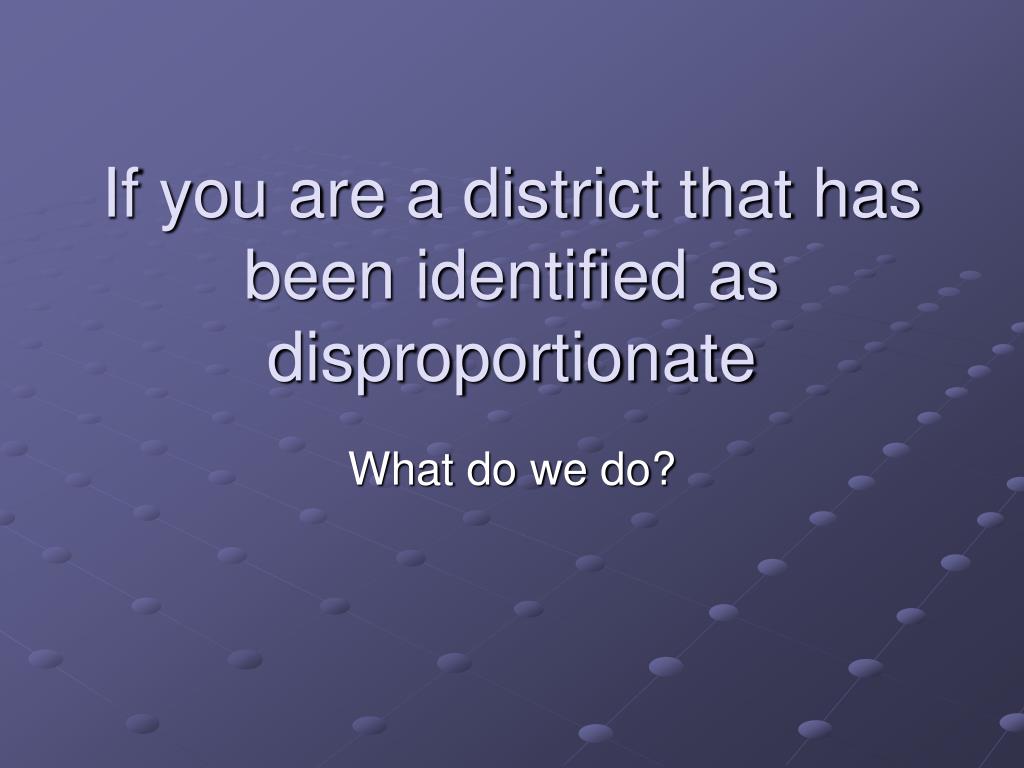 If you are a district that has been identified as disproportionate

What do we do?